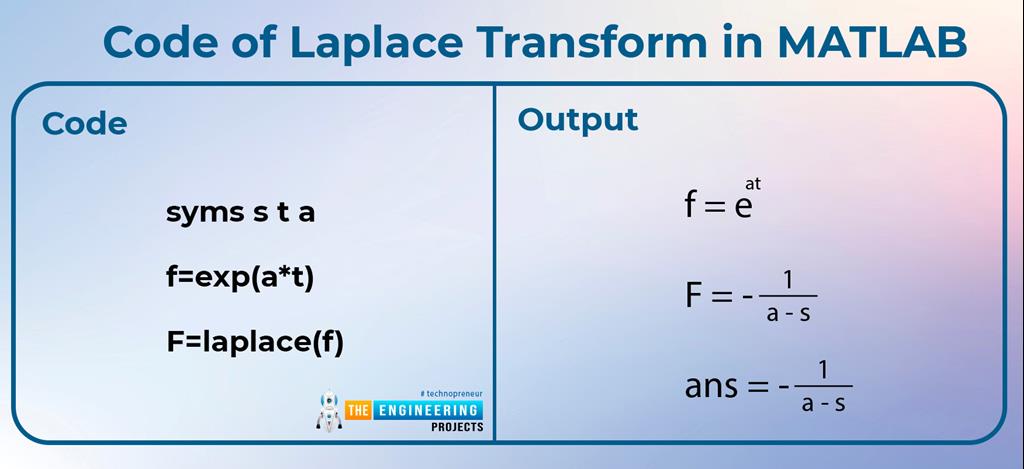 Code of Laplace Transform in MATLAB

Code

syms s t a

f=exp(a*t)

F=laplace(f)

# technopreneur
THE ENGINEERING
PROJECTS

Output

$f = e^{at}$

$F = -\frac{1}{a - s}$

$ans = -\frac{1}{a - s}$